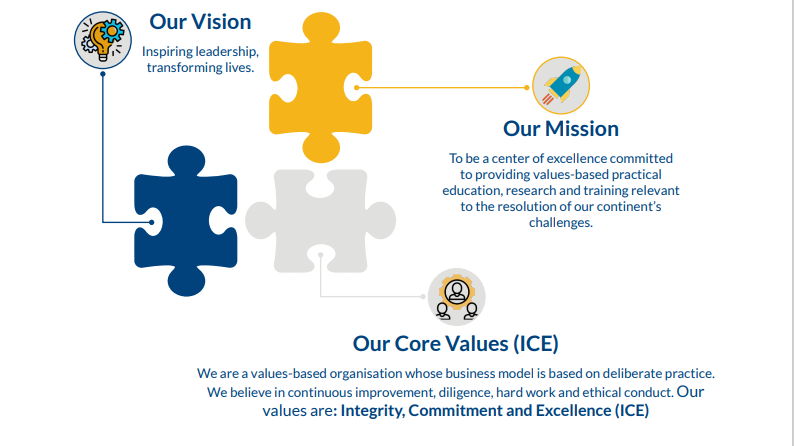 Our Vision

Inspiring leadership, transforming lives.

Our Mission

To be a center of excellence committed to providing values-based practical education, research and training relevant to the resolution of our continent's challenges.

Our Core Values (ICE)

We are a values-based organisation whose business model is based on deliberate practice. We believe in continuous improvement, diligence, hard work and ethical conduct. Our values are: Integrity, Commitment and Excellence (ICE)